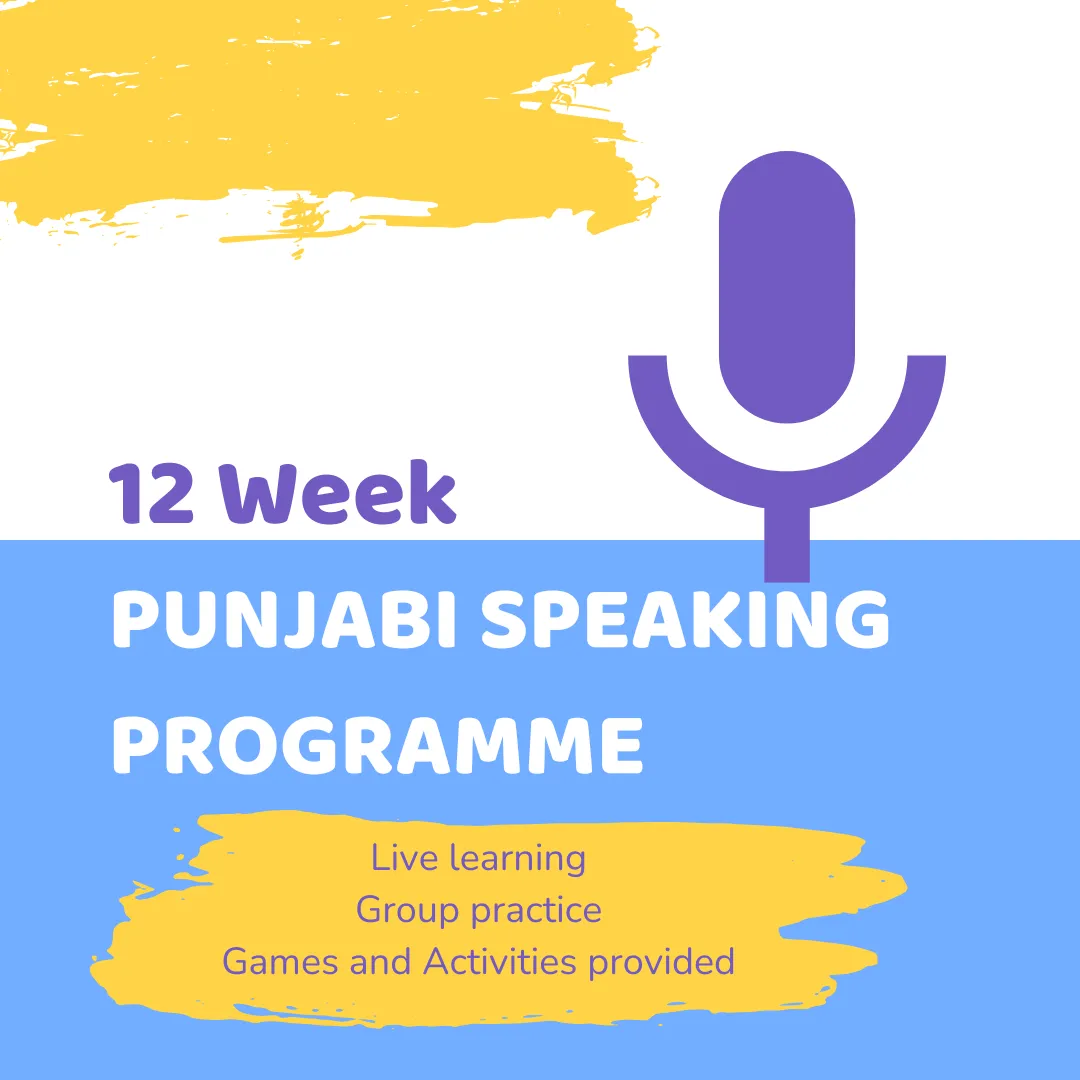 12 Week
PUNJABI SPEAKING PROGRAMME

Live learning
Group practice
Games and Activities provided